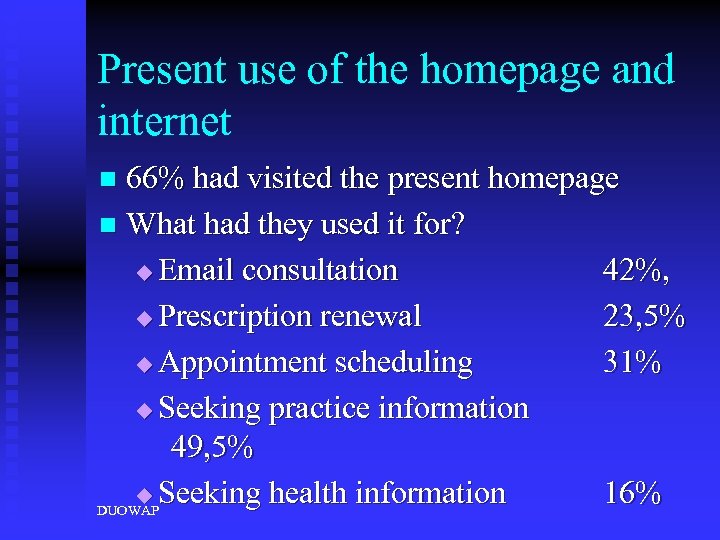 Present use of the homepage and internet

66% had visited the present homepage

What had they used it for?

Email consultation 42%,

Prescription renewal 23,5%

Appointment scheduling 31%

Seeking practice information 49,5%

Seeking health information 16%

DUOWAP